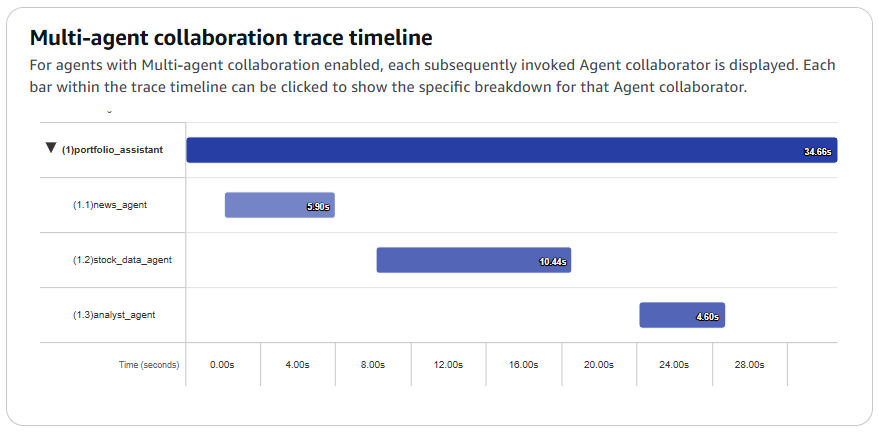 Multi-agent collaboration trace timeline

For agents with Multi-agent collaboration enabled, each subsequently invoked Agent collaborator is displayed. Each bar within the trace timeline can be clicked to show the specific breakdown for that Agent collaborator.

(1)portfolio_assistant 34.66s

(1.1)news_agent 5.90s

(1.2)stock_data_agent 10.44s

(1.3)analyst_agent 4.60s

Time (seconds) 0.00s 4.00s 8.00s 12.00s 16.00s 20.00s 24.00s 28.00s